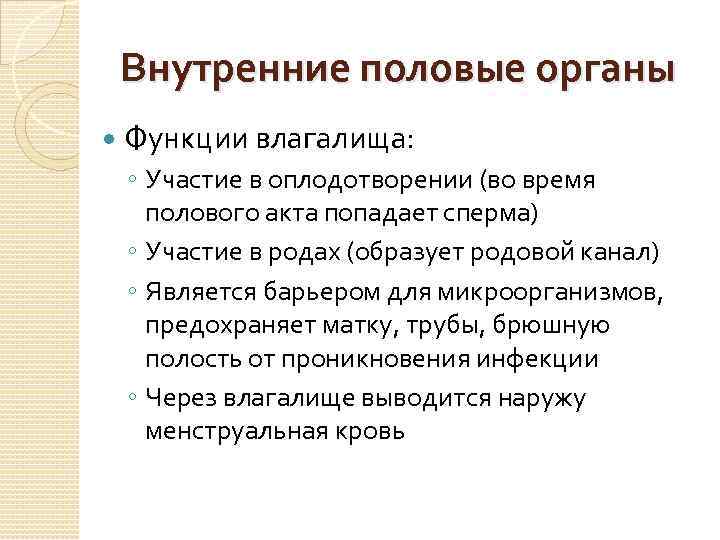 Внутренние половые органы

Функции влагалища:

Участие в оплодотворении (во время полового акта попадает сперма)

Участие в родах (образует родовой канал)

Является барьером для микроорганизмов, предохраняет матку, трубы, брюшную полость от проникновения инфекции

Через влагалище выводится наружу менструальная кровь